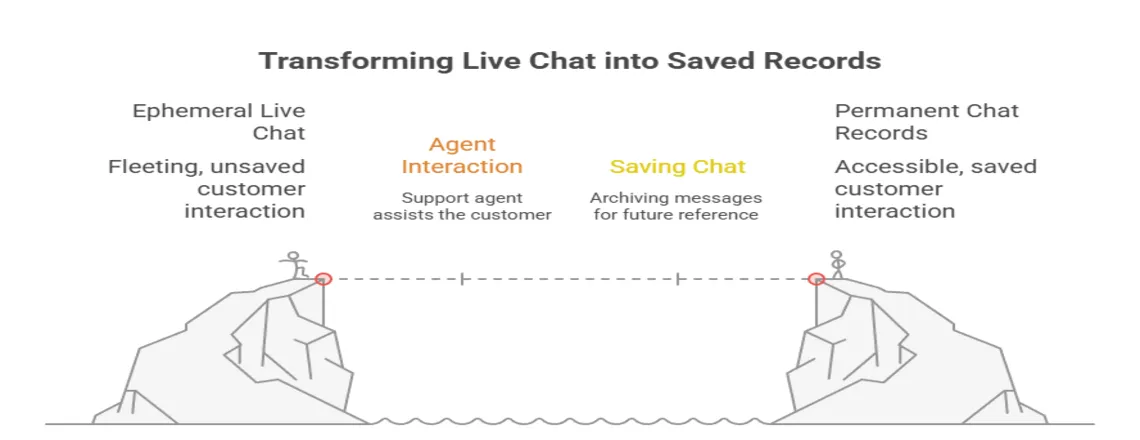 Transforming Live Chat into Saved Records

Ephemeral Live Chat

Fleeting, unsaved customer interaction

Agent Interaction

Support agent assists the customer

Saving Chat

Archiving messages for future reference

Permanent Chat Records

Accessible, saved customer interaction